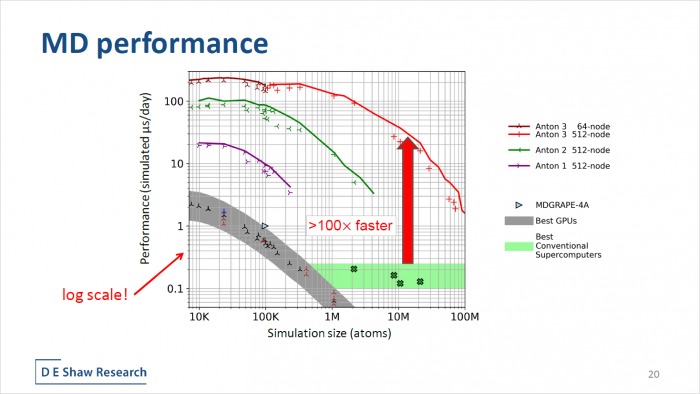 MD performance

Performance (simulated μs/day)

100

10

1

0.1

10K

100K

1M

10M

100M

Simulation size (atoms)

>100× faster

log scale!

Anton 3 64-node
Anton 3 512-node
Anton 2 512-node
Anton 1 512-node

MDGRAPE-4A
Best GPUs
Best Conventional Supercomputers

D E Shaw Research

20